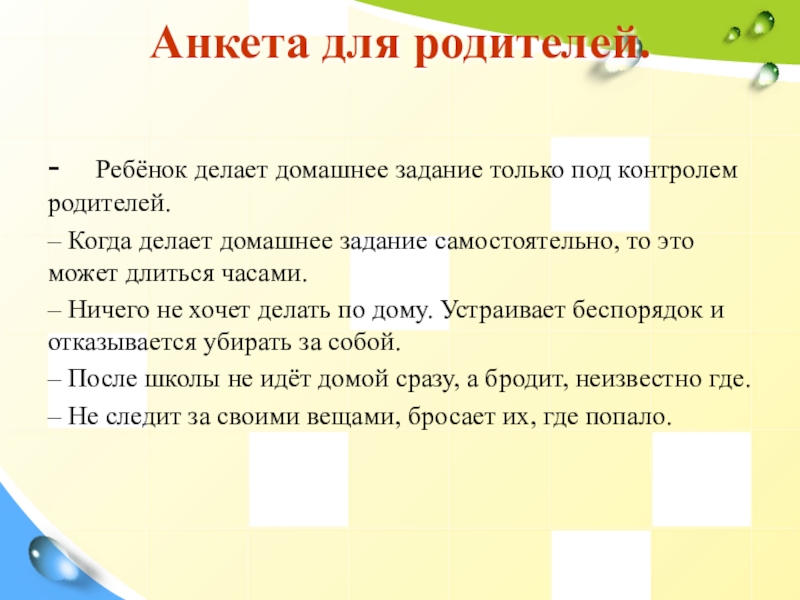 Анкета для родителей.

- Ребёнок делает домашнее задание только под контролем родителей.

– Когда делает домашнее задание самостоятельно, то это может длиться часами.

– Ничего не хочет делать по дому. Устраивает беспорядок и отказывается убирать за собой.

– После школы не идёт домой сразу, а бродит, неизвестно где.

– Не следит за своими вещами, бросает их, где попало.